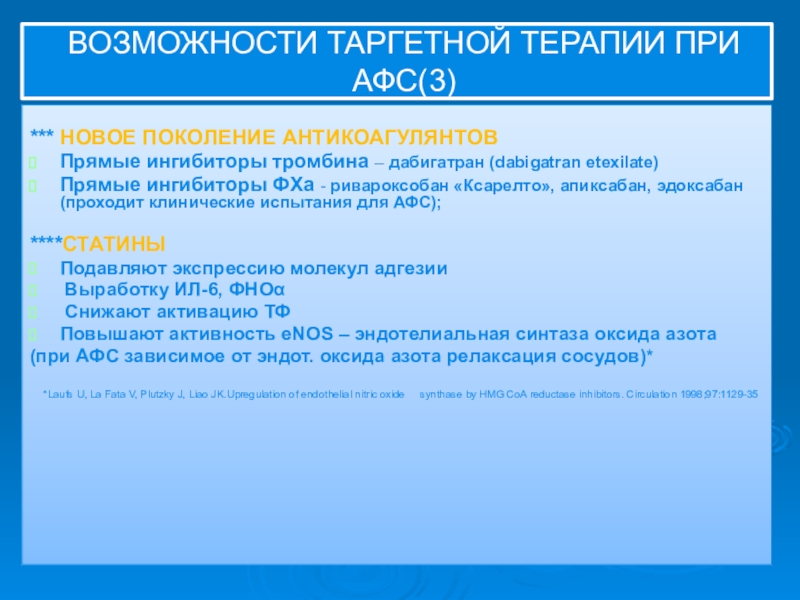 ВОЗМОЖНОСТИ ТАРГЕТНОЙ ТЕРАПИИ ПРИ АФС(3)

*** НОВОЕ ПОКОЛЕНИЕ АНТИКОАГУЛЯНТОВ
Прямые ингибиторы тромбина – дабигатран (dabigatran etexilate)
Прямые ингибиторы ФХа - ривароксобан «Ксарелто», апиксабан, эдоксабан (проходит клинические испытания для АФС);

****СТАТИНЫ
Подавляют экспрессию молекул адгезии
Выработку ИЛ-6, ФНОα
Снижают активацию ТФ
Повышают активность eNOS – эндотелиальная синтаза оксида азота
(при АФС зависимое от эндот. оксида азота релаксация сосудов)*

*Laufs U, La Fata V, Plutzky J, Liao JK.Upregulation of endothelial nitric oxide synthase by HMG CoA reductase inhibitors. Circulation 1998;97:1129-35